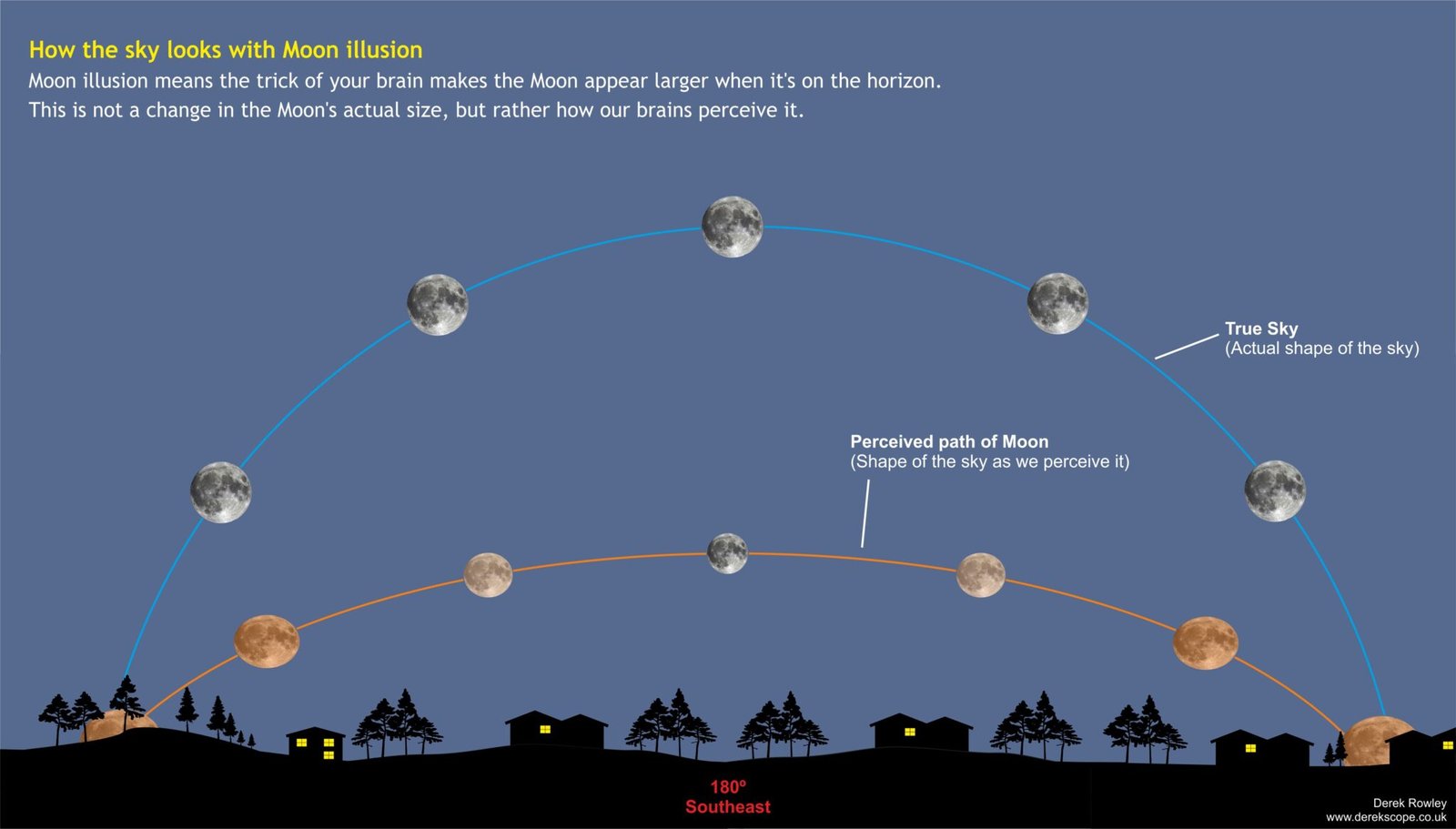 How the sky looks with Moon illusion

Moon illusion means the trick of your brain makes the Moon appear larger when it's on the horizon. This is not a change in the Moon's actual size, but rather how our brains perceive it.

True Sky
(Actual shape of the sky)

Perceived path of Moon
(Shape of the sky as we perceive it)

180º
Southeast

Derek Rowley
www.derekscope.co.uk